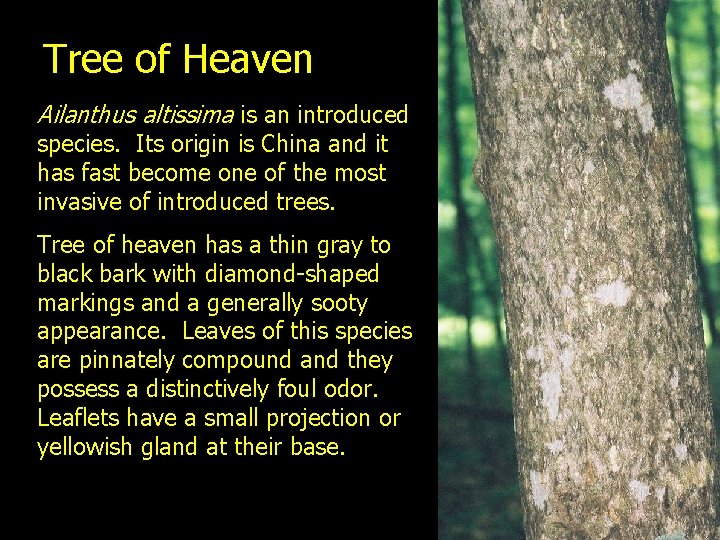 Tree of Heaven

Ailanthus altissima is an introduced species. Its origin is China and it has fast become one of the most invasive of introduced trees.

Tree of heaven has a thin gray to black bark with diamond-shaped markings and a generally sooty appearance. Leaves of this species are pinnately compound and they possess a distinctively foul odor. Leaflets have a small projection or yellowish gland at their base.